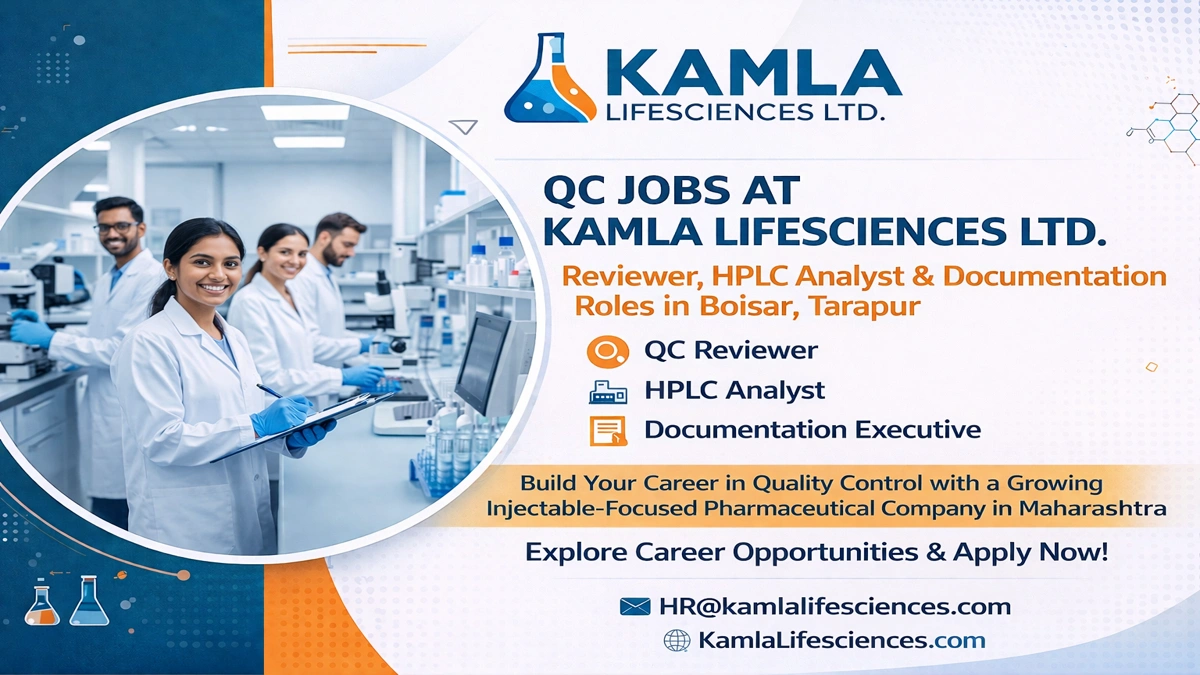 KAMLA
LIFESCIENCES LTD.

QC JOBS AT
KAMLA LIFESCIENCES LTD.

Reviewer, HPLC Analyst & Documentation Roles in Boisar, Tarapur

QC Reviewer
HPLC Analyst
Documentation Executive

Build Your Career in Quality Control with a Growing Injectable-Focused Pharmaceutical Company in Maharashtra

Explore Career Opportunities & Apply Now!

HR@kamlalifesciences.com
KamlaLifesciences.com